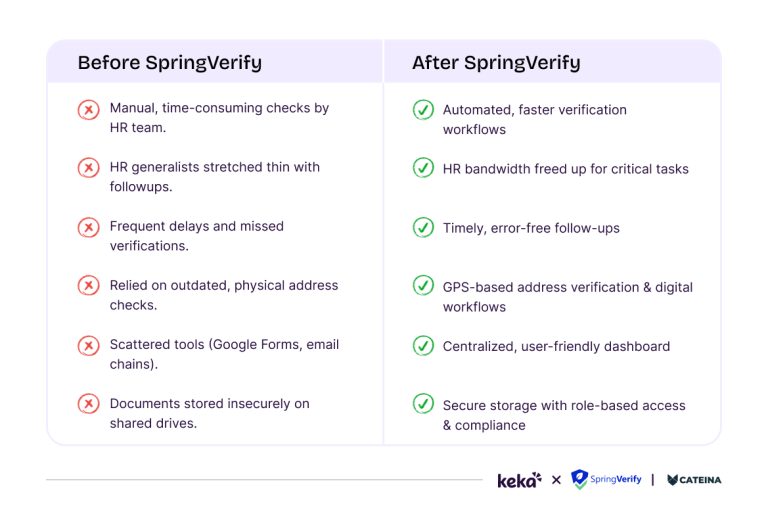 | Before SpringVerify | After SpringVerify |
|---|---|
| Manual, time-consuming checks by HR team. | Automated, faster verification workflows |
| HR generalists stretched thin with followups. | HR bandwidth freed up for critical tasks |
| Frequent delays and missed verifications. | Timely, error-free follow-ups |
| Relied on outdated, physical address checks. | GPS-based address verification & digital workflows |
| Scattered tools (Google Forms, email chains). | Centralized, user-friendly dashboard |
| Documents stored insecurely on shared drives. | Secure storage with role-based access & compliance |

keka × SpringVerify | CATEINA